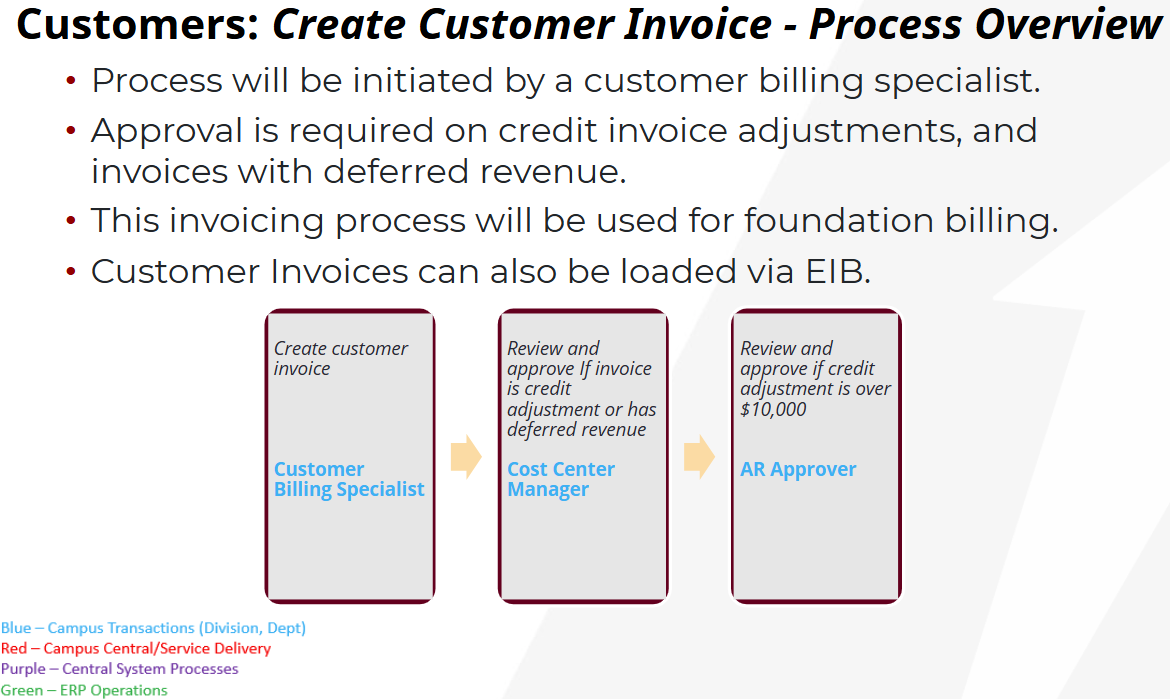 Customers: Create Customer Invoice - Process Overview

• Process will be initiated by a customer billing specialist.
• Approval is required on credit invoice adjustments, and invoices with deferred revenue.
• This invoicing process will be used for foundation billing.
• Customer Invoices can also be loaded via EIB.

Create customer invoice

Customer Billing Specialist

Review and approve If invoice is credit adjustment or has deferred revenue

Cost Center Manager

Review and approve if credit adjustment is over $10,000

AR Approver

Blue – Campus Transactions (Division, Dept)
Red – Campus Central/Service Delivery
Purple – Central System Processes
Green – ERP Operations